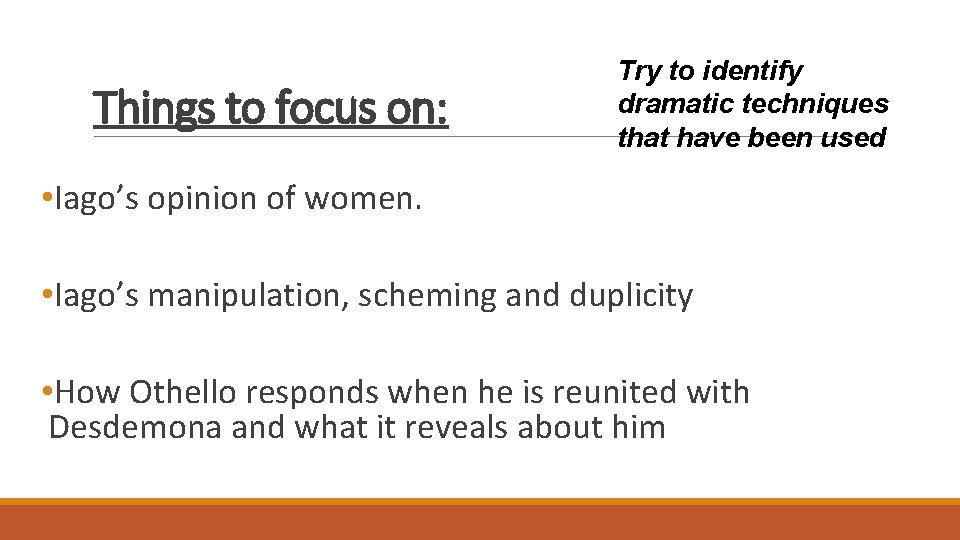 Things to focus on:

Try to identify dramatic techniques that have been used

• Iago's opinion of women.

• Iago's manipulation, scheming and duplicity

• How Othello responds when he is reunited with Desdemona and what it reveals about him